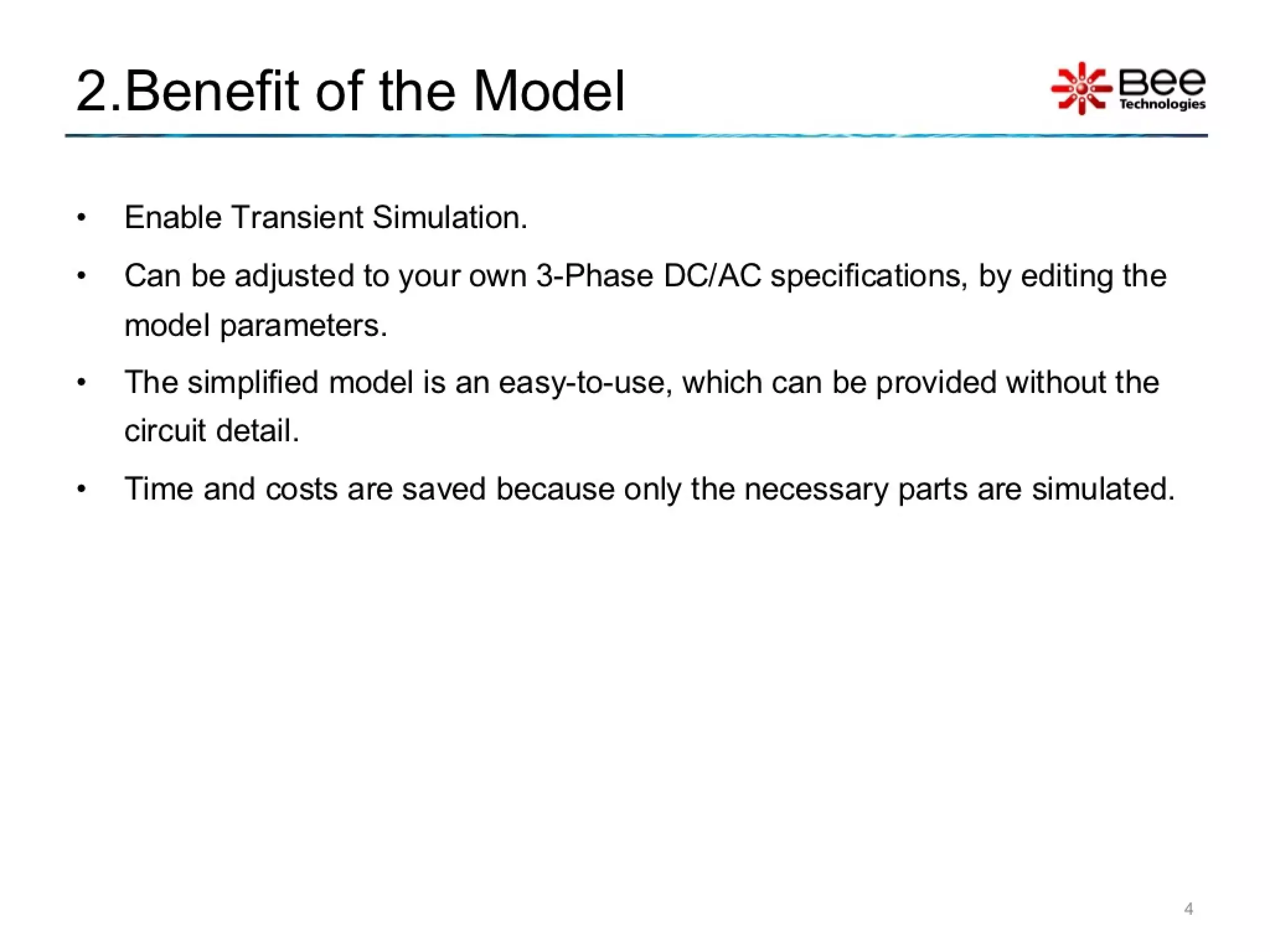 2.Benefit of the Model

Bee Technologies

• Enable Transient Simulation.

• Can be adjusted to your own 3-Phase DC/AC specifications, by editing the model parameters.

• The simplified model is an easy-to-use, which can be provided without the circuit detail.

• Time and costs are saved because only the necessary parts are simulated.

4